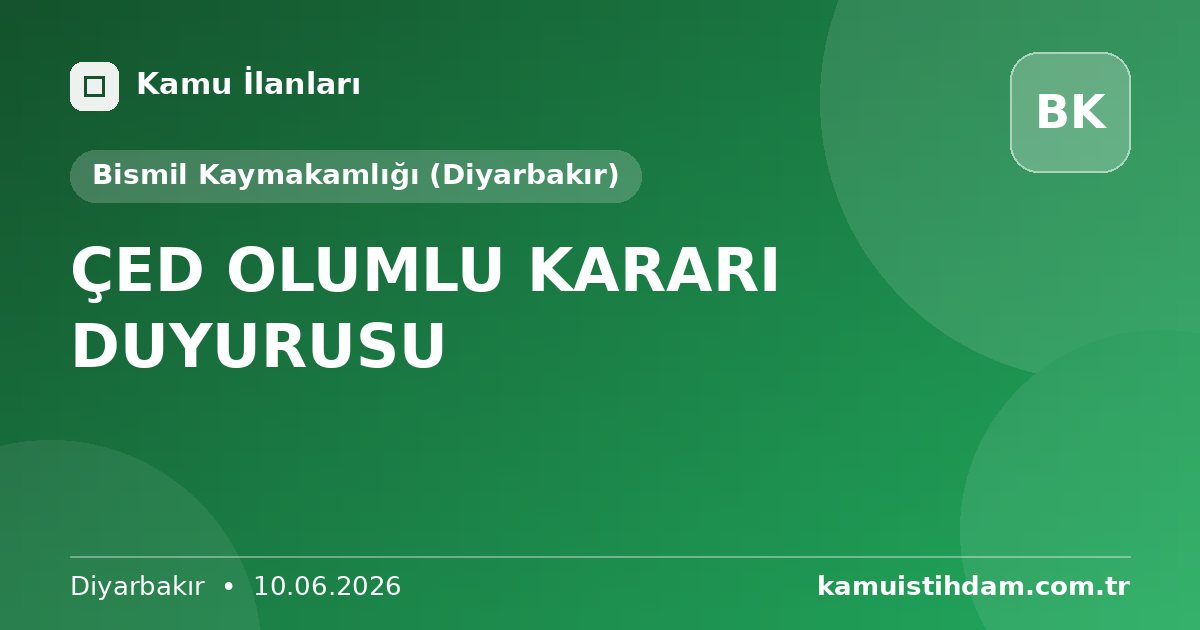 Kamu İlanları

BK

Bismil Kaymakamlığı (Diyarbakır)

ÇED OLUMLU KARARI DUYURUSU

Diyarbakır • 10.06.2026

kamuistihdam.com.tr